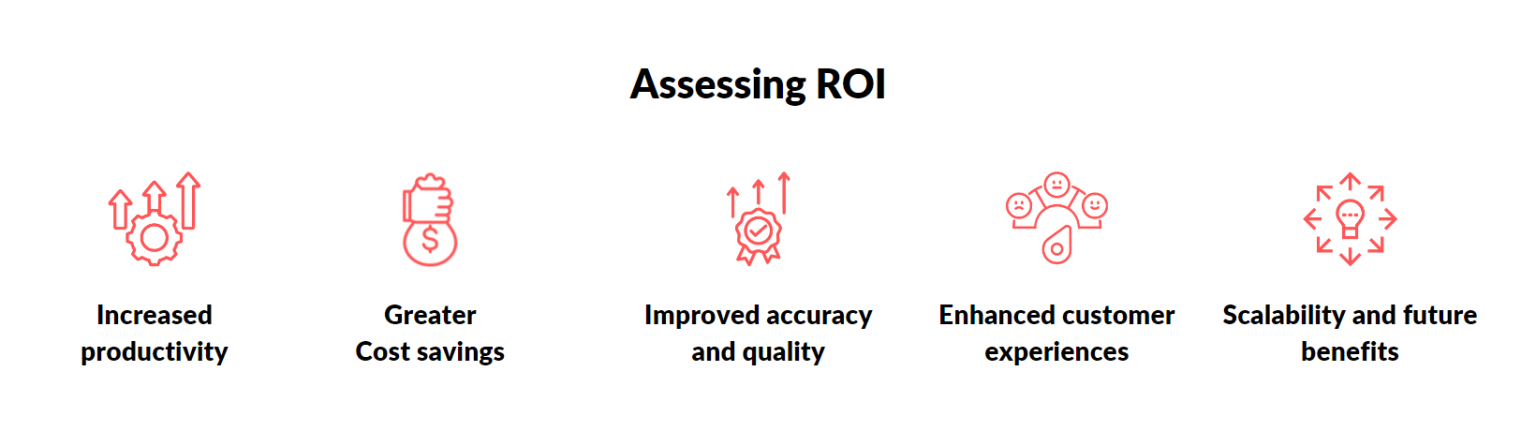 Assessing ROI

Increased productivity

Greater Cost savings

Improved accuracy and quality

Enhanced customer experiences

Scalability and future benefits